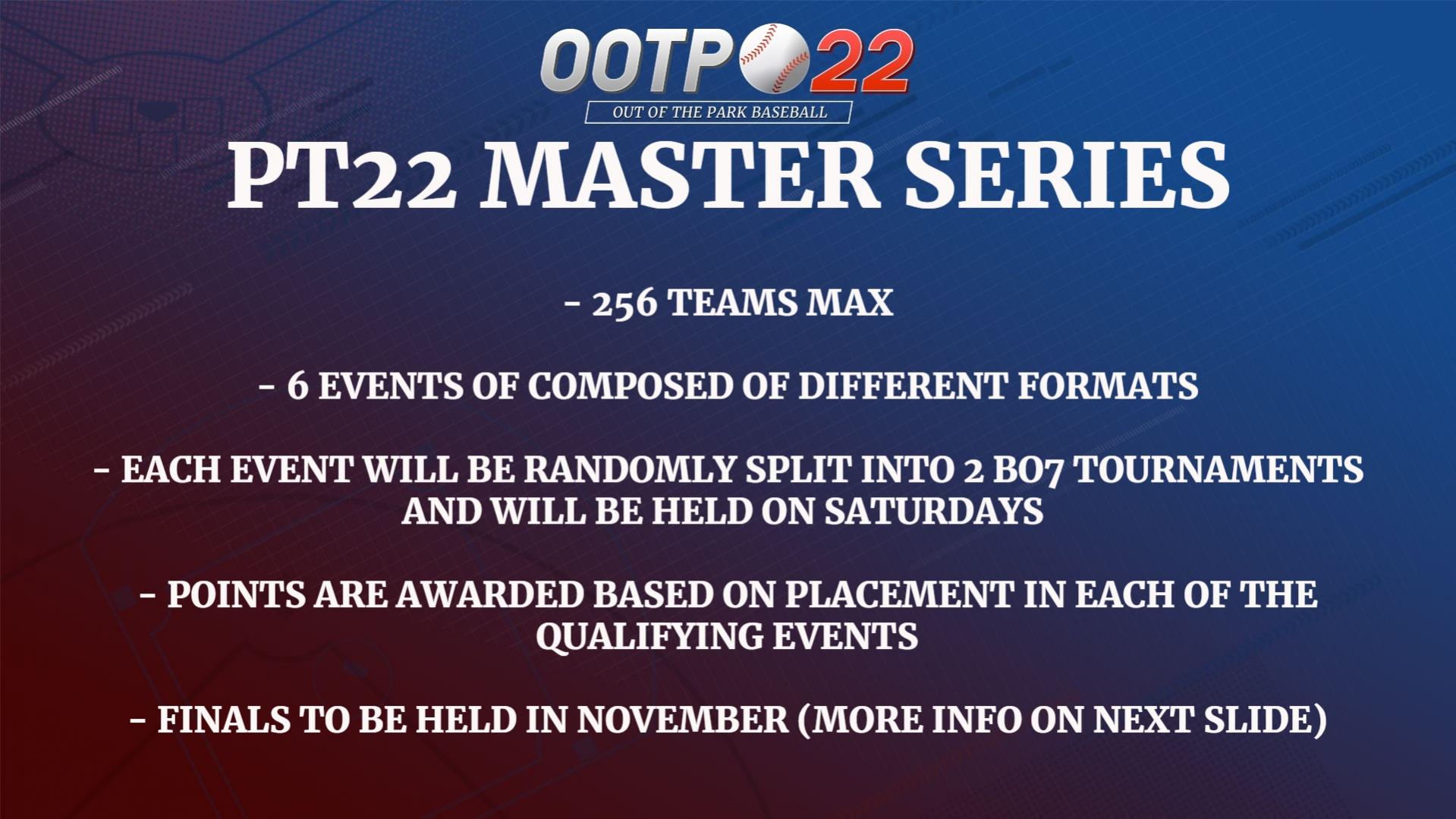 OOTP 22
OUT OF THE PARK BASEBALL

PT22 MASTER SERIES

- 256 TEAMS MAX

- 6 EVENTS OF COMPOSED OF DIFFERENT FORMATS

- EACH EVENT WILL BE RANDOMLY SPLIT INTO 2 BO7 TOURNAMENTS AND WILL BE HELD ON SATURDAYS

- POINTS ARE AWARDED BASED ON PLACEMENT IN EACH OF THE QUALIFYING EVENTS

- FINALS TO BE HELD IN NOVEMBER (MORE INFO ON NEXT SLIDE)